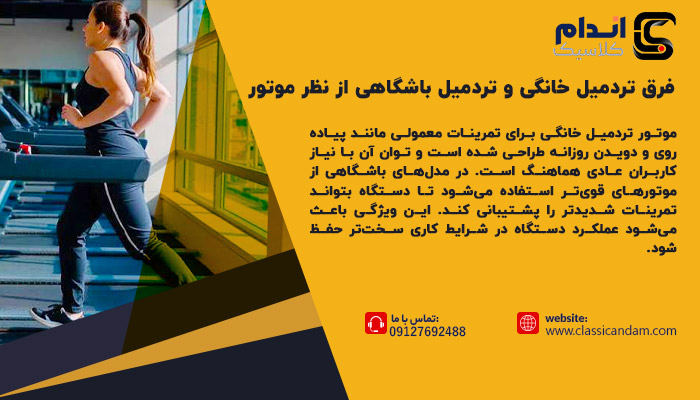 اندام
کلاسیک

فرق تردمیل خانگی و تردمیل باشگاهی از نظر موتور

موتور تردمیل خانگی برای تمرینات معمولی مانند پیاده روی و دویدن روزانه طراحی شده است و توان آن با نیاز کاربران عادی هماهنگ است. در مدل‌های باشگاهی از موتورهای قوی‌تر استفاده می‌شود تا دستگاه بتواند تمرینات شدیدتر را پشتیبانی کند. این ویژگی باعث می‌شود عملکرد دستگاه در شرایط کاری سخت‌تر حفظ شود.

تماس با ما:
09127692488

website:
www.classicandam.com